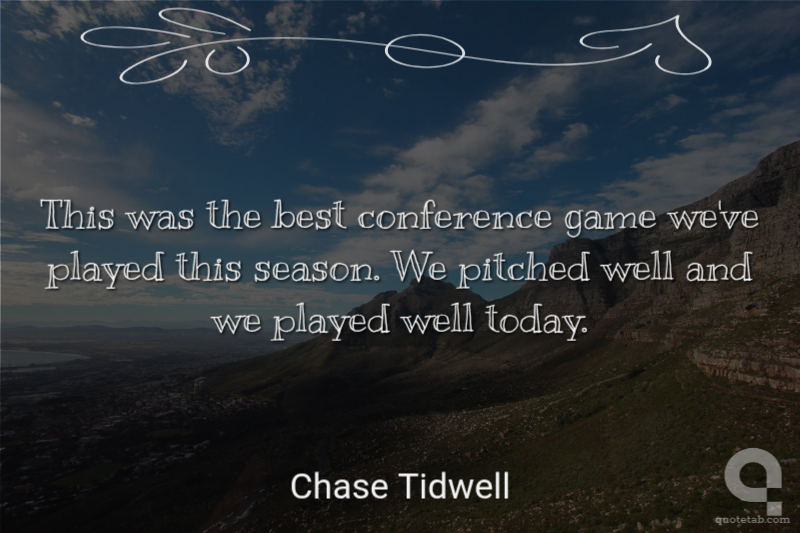 This was the best conference game we've played this season. We pitched well and we played well today.

Chase Tidwell

quotetab.com